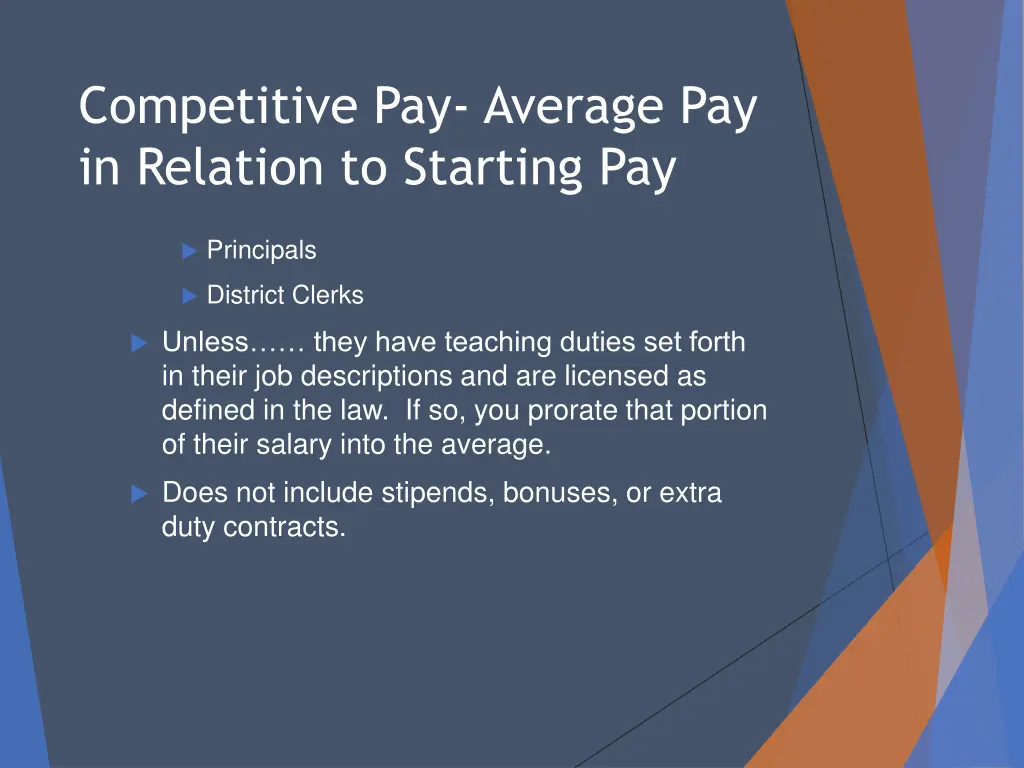 Competitive Pay- Average Pay in Relation to Starting Pay

Principals

District Clerks

Unless…… they have teaching duties set forth in their job descriptions and are licensed as defined in the law. If so, you prorate that portion of their salary into the average.

Does not include stipends, bonuses, or extra duty contracts.